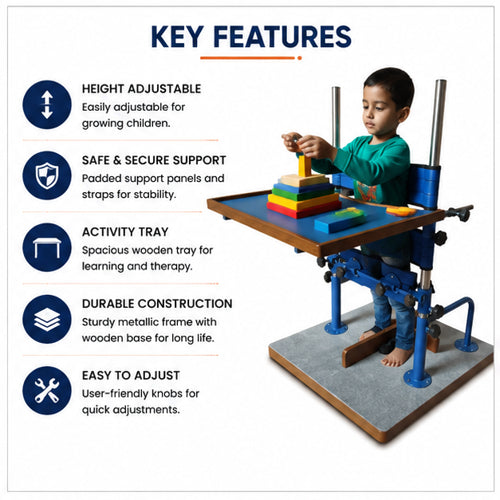 KEY FEATURES

HEIGHT ADJUSTABLE
Easily adjustable for growing children.

SAFE & SECURE SUPPORT
Padded support panels and straps for stability.

ACTIVITY TRAY
Spacious wooden tray for learning and therapy.

DURABLE CONSTRUCTION
Sturdy metallic frame with wooden base for long life.

EASY TO ADJUST
User-friendly knobs for quick adjustments.